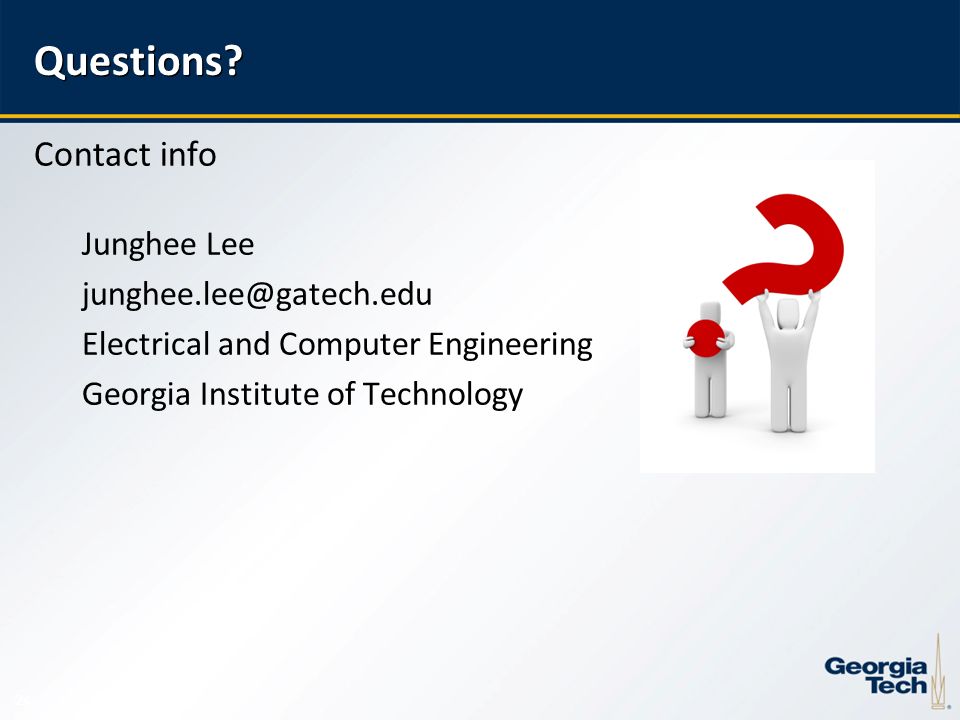 Questions?

Contact info

Junghee Lee
junghee.lee@gatech.edu
Electrical and Computer Engineering
Georgia Institute of Technology

Georgia Tech